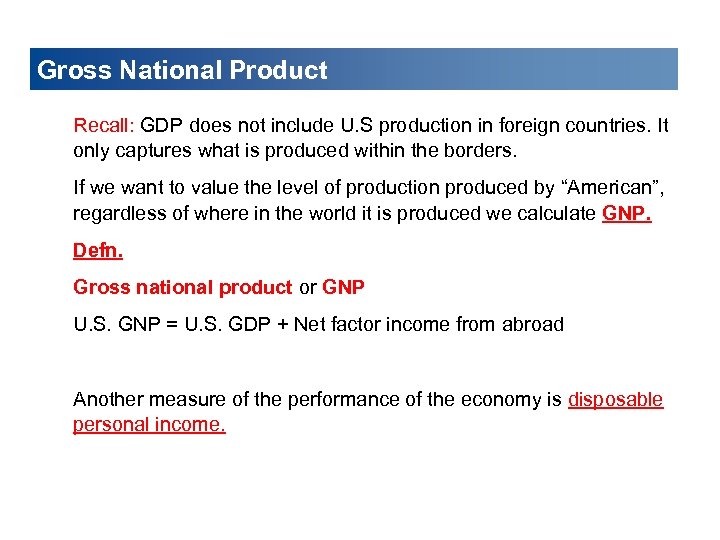 Gross National Product

Recall: GDP does not include U.S production in foreign countries. It only captures what is produced within the borders.

If we want to value the level of production produced by “American”, regardless of where in the world it is produced we calculate GNP.

Defn.

Gross national product or GNP

U.S. GNP = U.S. GDP + Net factor income from abroad

Another measure of the performance of the economy is disposable personal income.